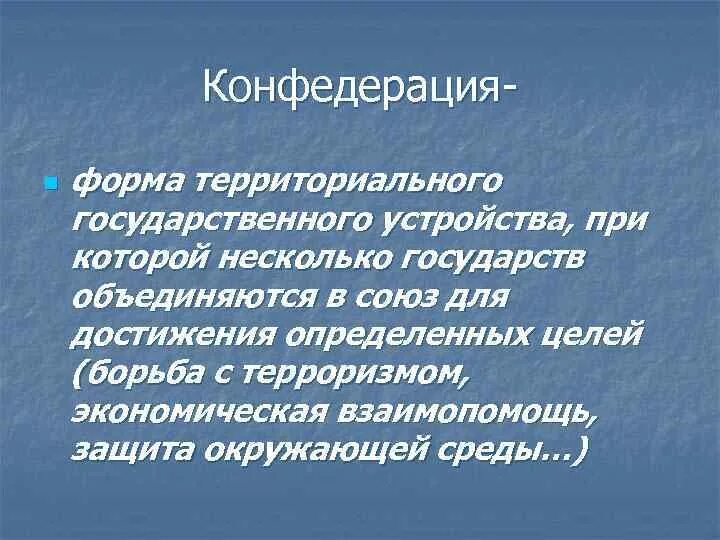 Конфедерация-

форма территориального государственного устройства, при которой несколько государств объединяются в союз для достижения определенных целей (борьба с терроризмом, экономическая взаимопомощь, защита окружающей среды...)